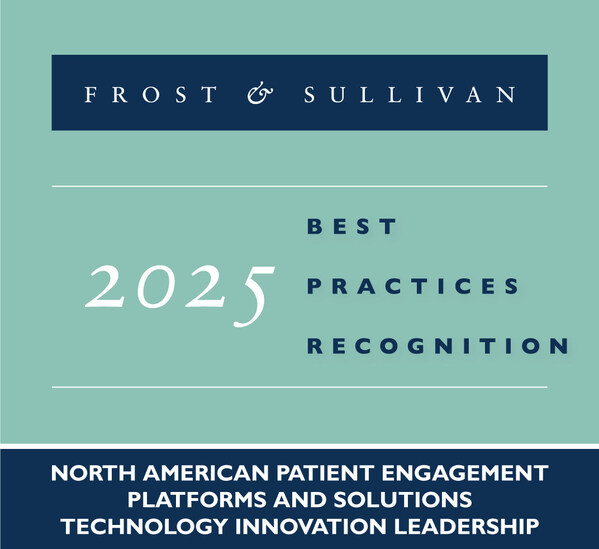 FROST & SULLIVAN

2025 BEST PRACTICES RECOGNITION

NORTH AMERICAN PATIENT ENGAGEMENT PLATFORMS AND SOLUTIONS TECHNOLOGY INNOVATION LEADERSHIP